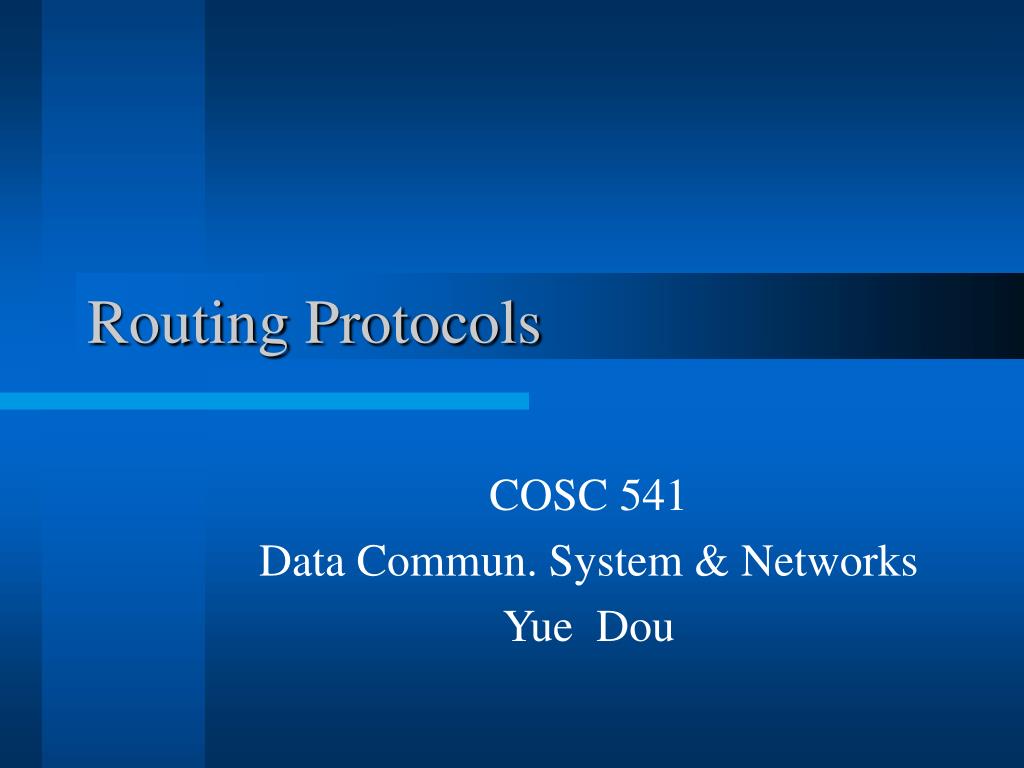 Routing Protocols

COSC 541
Data Commun. System & Networks
Yue Dou